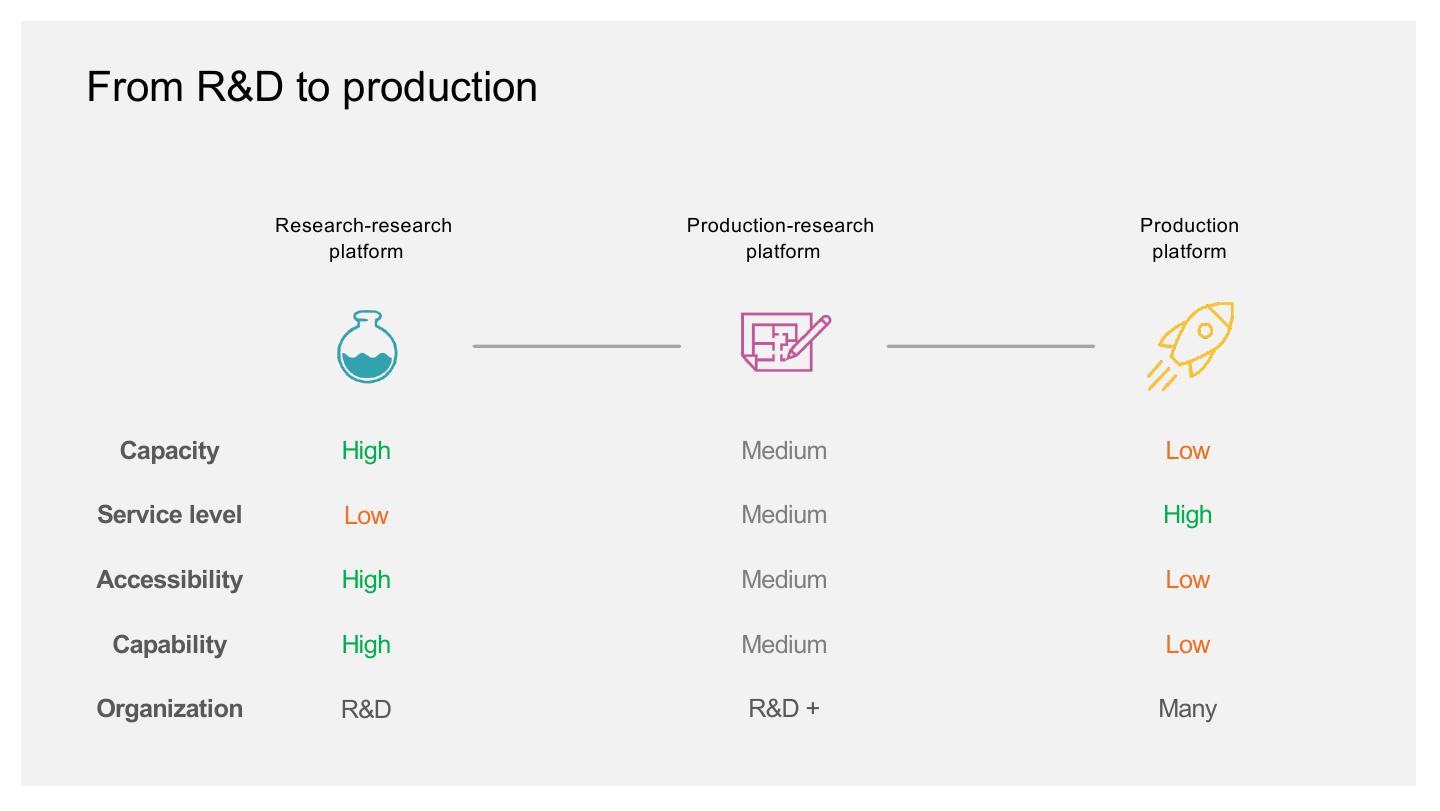 From R&D to production

| | Research-research platform | Production-research platform | Production platform |
|---|---|---|---|
| Capacity | High | Medium | Low |
| Service level | Low | Medium | High |
| Accessibility | High | Medium | Low |
| Capability | High | Medium | Low |
| Organization | R&D | R&D + | Many |